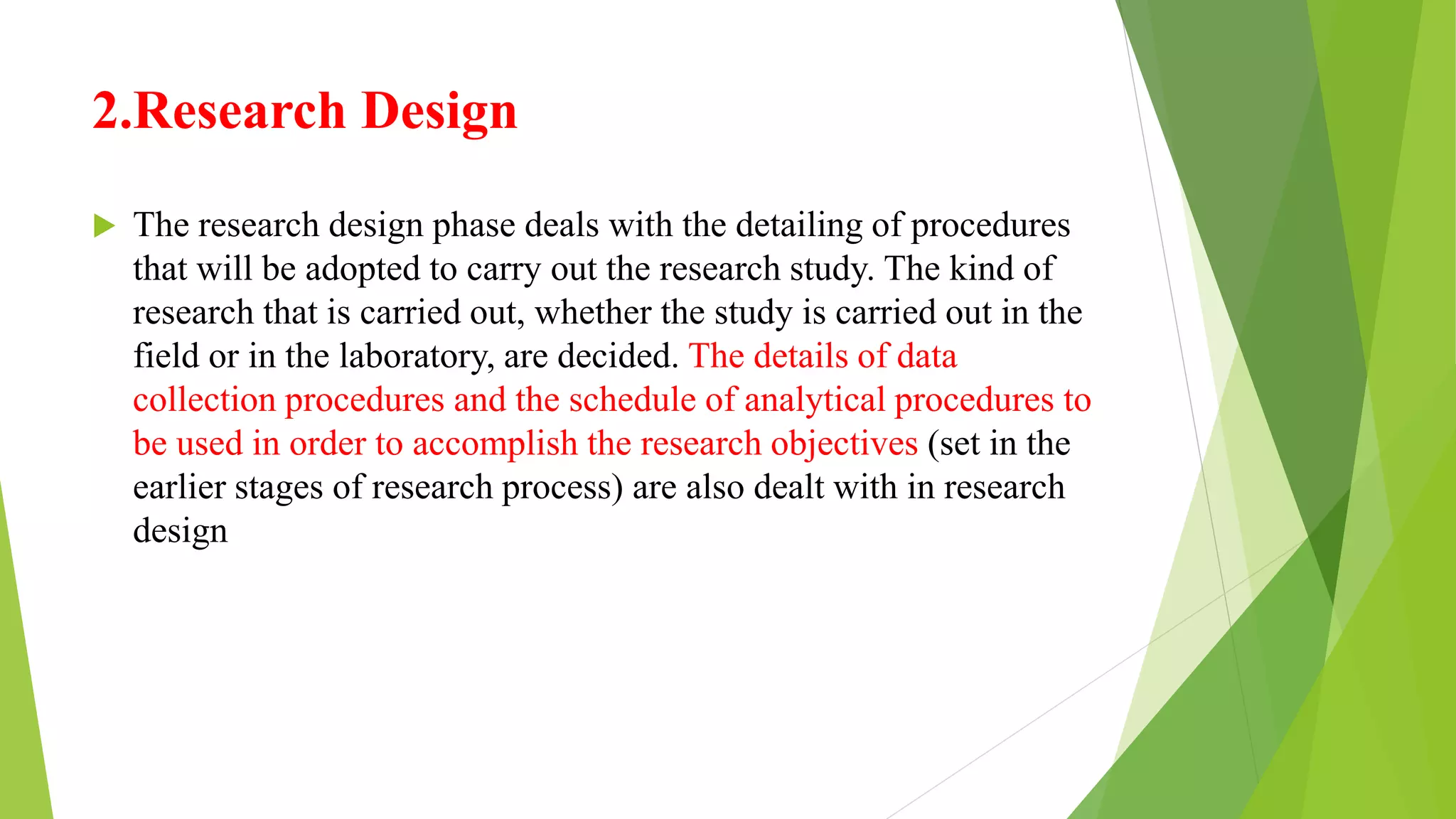 2.Research Design

The research design phase deals with the detailing of procedures that will be adopted to carry out the research study. The kind of research that is carried out, whether the study is carried out in the field or in the laboratory, are decided. The details of data collection procedures and the schedule of analytical procedures to be used in order to accomplish the research objectives (set in the earlier stages of research process) are also dealt with in research design